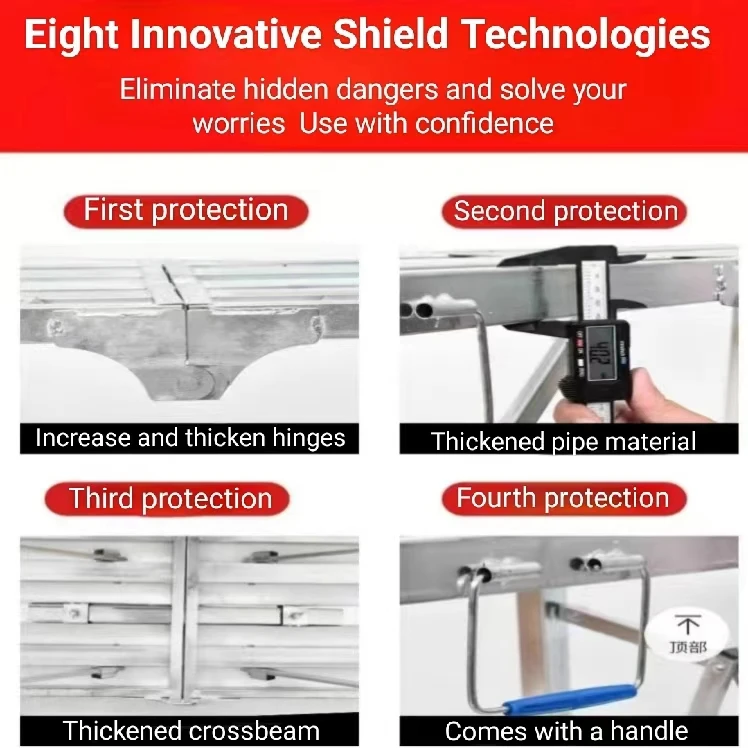 Eight Innovative Shield Technologies

Eliminate hidden dangers and solve your worries Use with confidence

First protection

Increase and thicken hinges

Second protection

20.4

Thickened pipe material

Third protection

Thickened crossbeam

Fourth protection

顶部

Comes with a handle